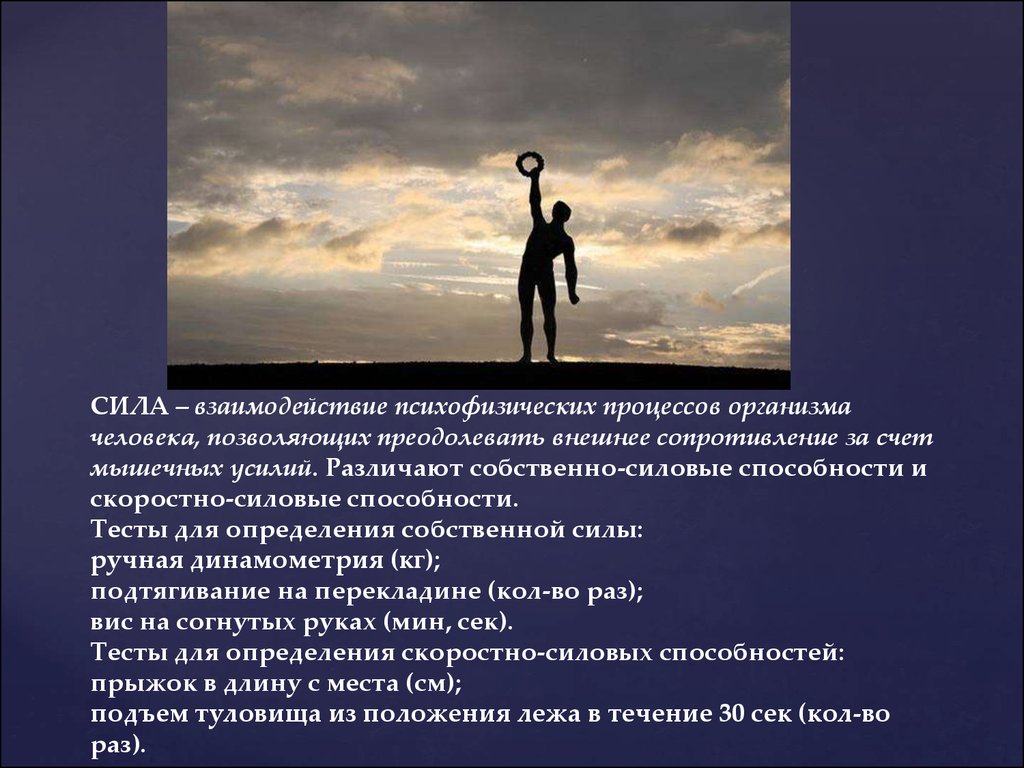 СИЛА – взаимодействие психофизических процессов организма человека, позволяющих преодолевать внешнее сопротивление за счет мышечных усилий. Различают собственно-силовые способности и скоростно-силовые способности.
Тесты для определения собственной силы:
ручная динамометрия (кг);
подтягивание на перекладине (кол-во раз);
вис на согнутых руках (мин, сек).
Тесты для определения скоростно-силовых способностей:
прыжок в длину с места (см);
подъем туловища из положения лежа в течение 30 сек (кол-во раз).